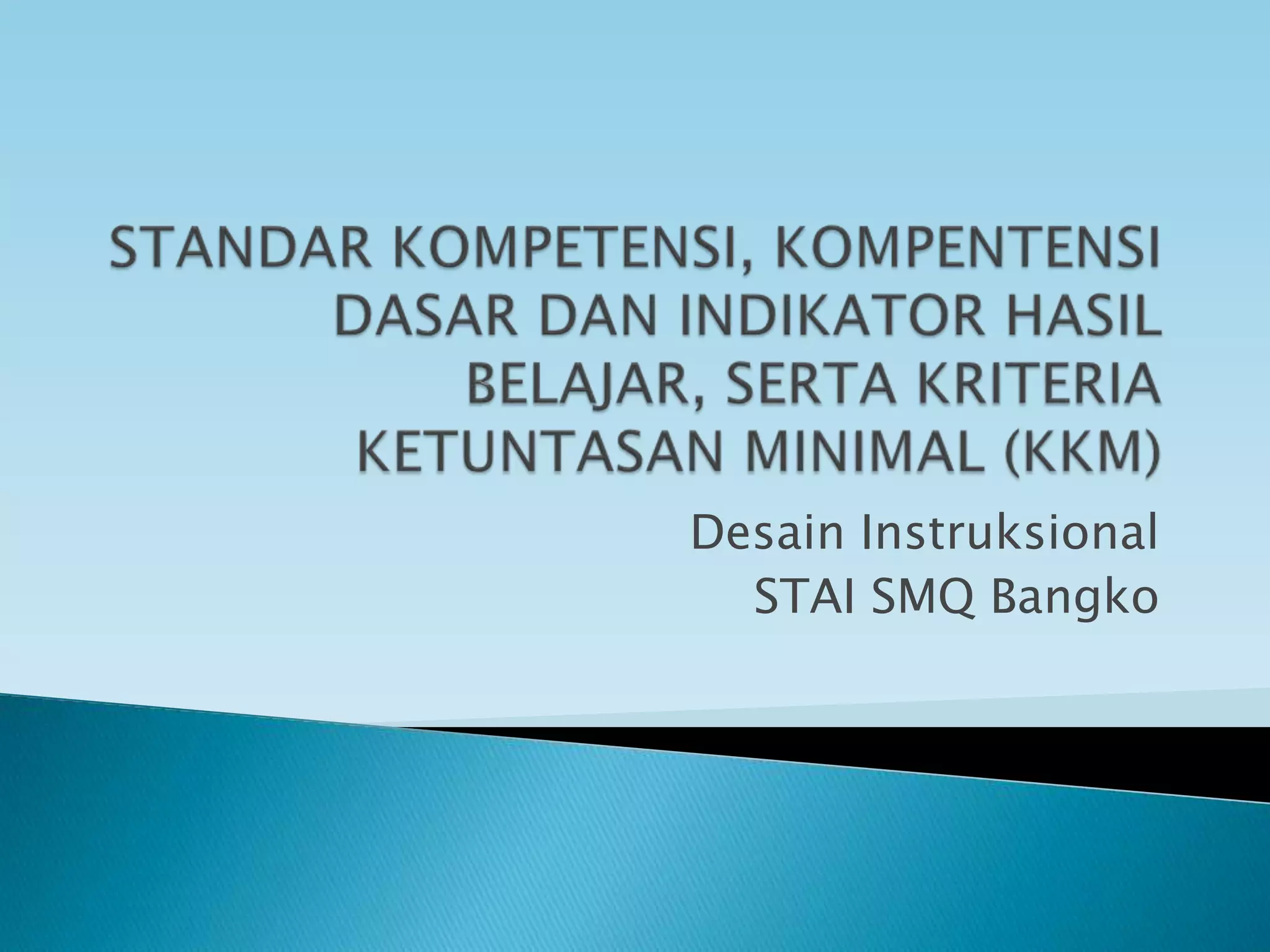 STANDAR KOMPETENSI, KOMPENTENSI DASAR DAN INDIKATOR HASIL BELAJAR, SERTA KRITERIA KETUNTASAN MINIMAL (KKM)

Desain Instruksional
STAI SMQ Bangko